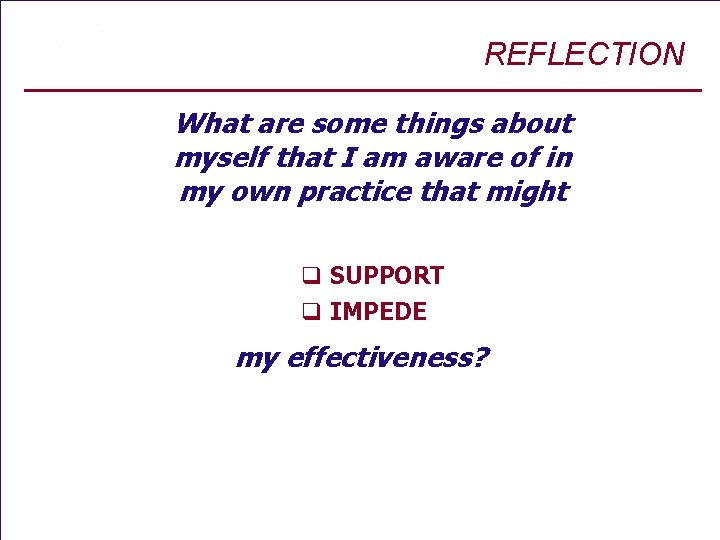 REFLECTION

What are some things about myself that I am aware of in my own practice that might

❑ SUPPORT
❑ IMPEDE

my effectiveness?